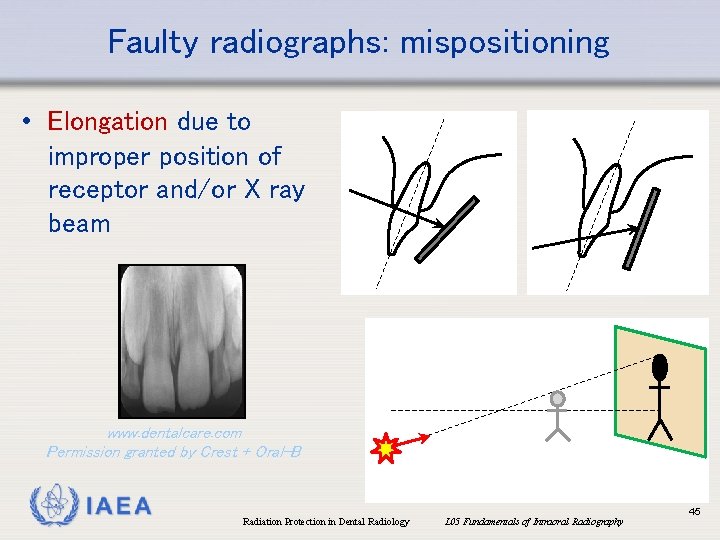 Faulty radiographs: mispositioning

• Elongation due to improper position of receptor and/or X ray beam

www.dentalcare.com
Permission granted by Crest + Oral-B

IAEA

Radiation Protection in Dental Radiology L05 Fundamentals of Intraoral Radiography

45